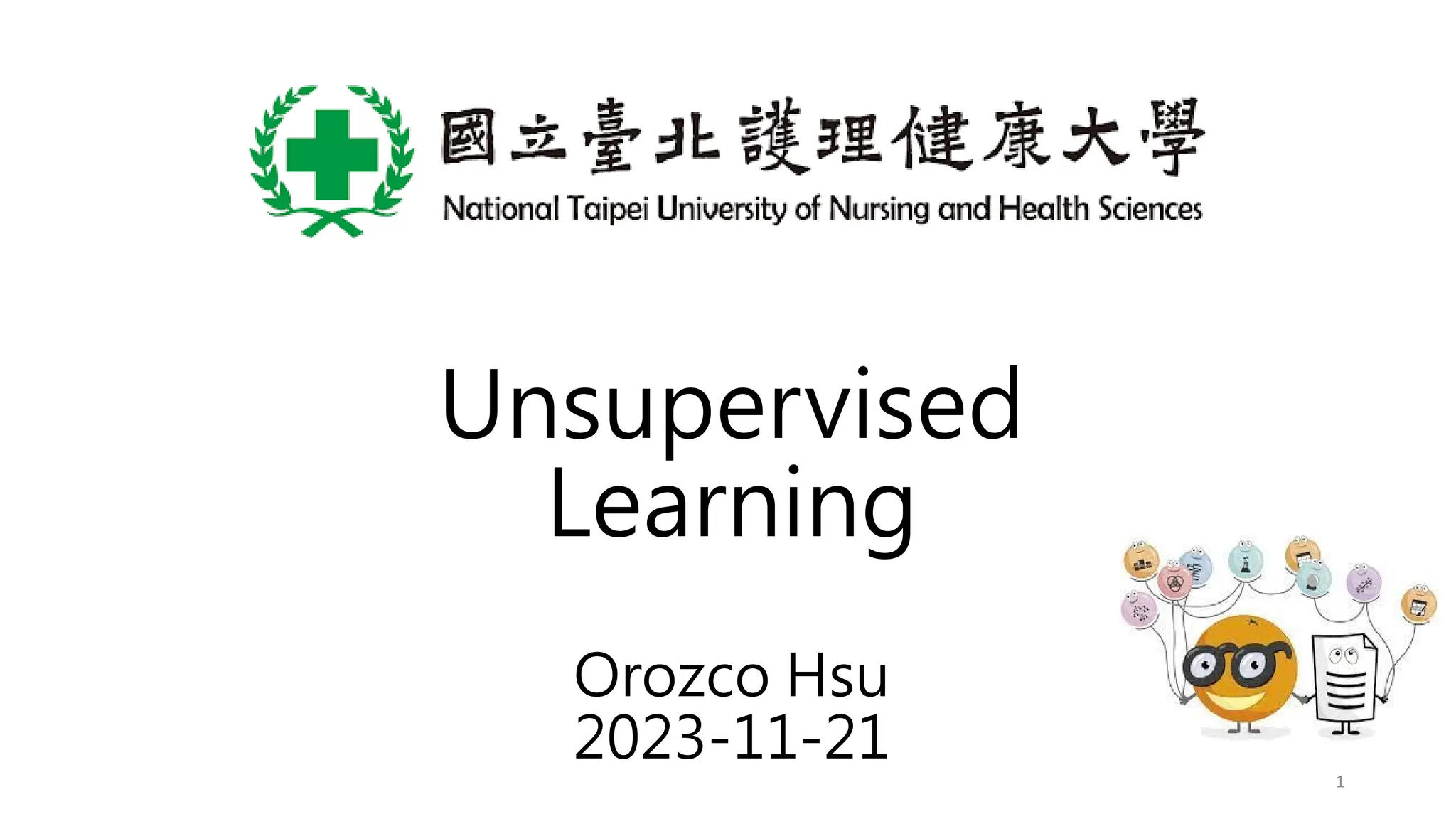 國立臺北護理健康大學
National Taipei University of Nursing and Health Sciences

Unsupervised Learning

Orozco Hsu
2023-11-21

1